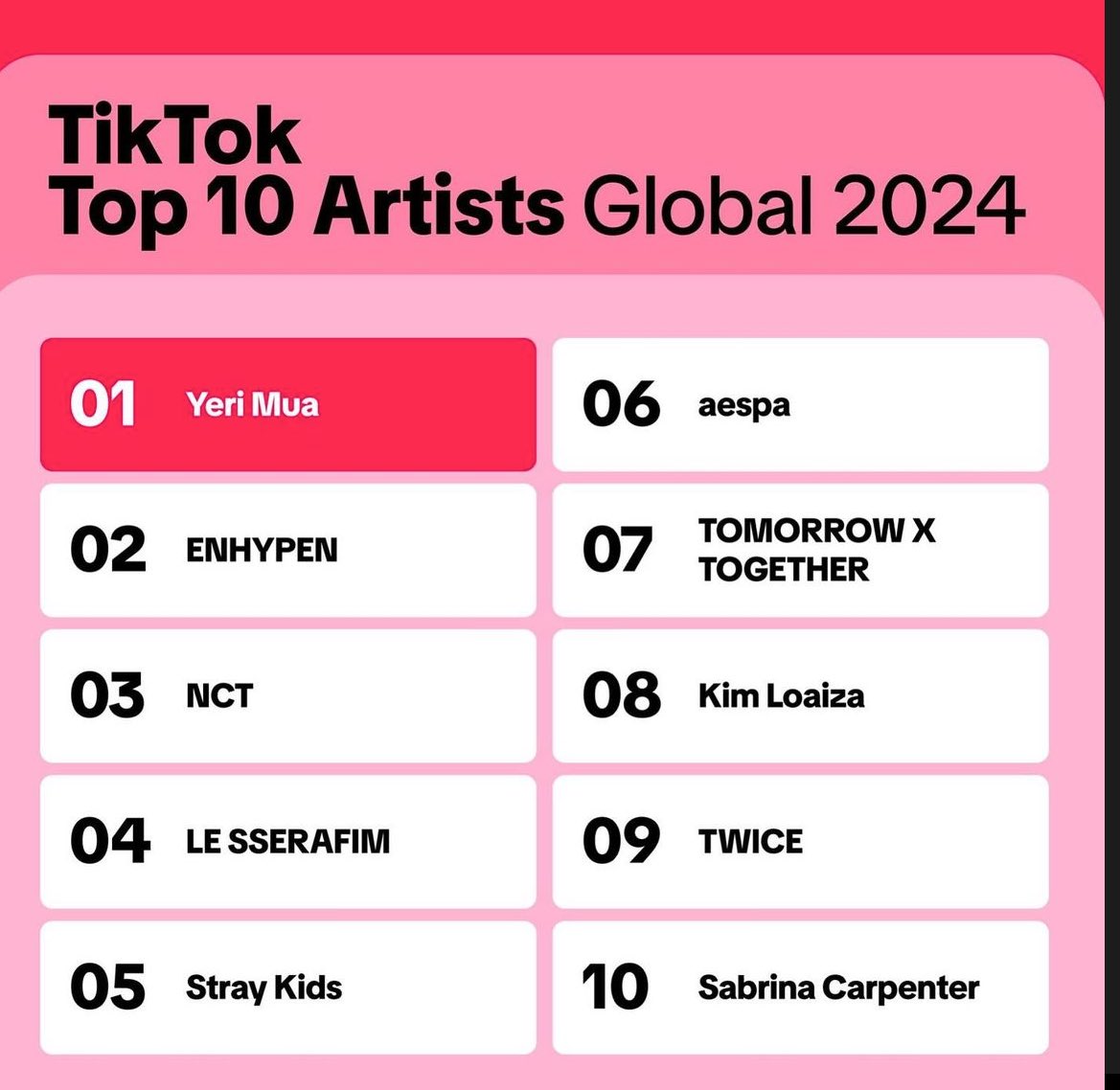 TikTok
Top 10 Artists Global 2024

01 Yeri Mua

02 ENHYPEN

03 NCT

04 LE SSERAFIM

05 Stray Kids

06 aespa

07 TOMORROW X TOGETHER

08 Kim Loaiza

09 TWICE

10 Sabrina Carpenter